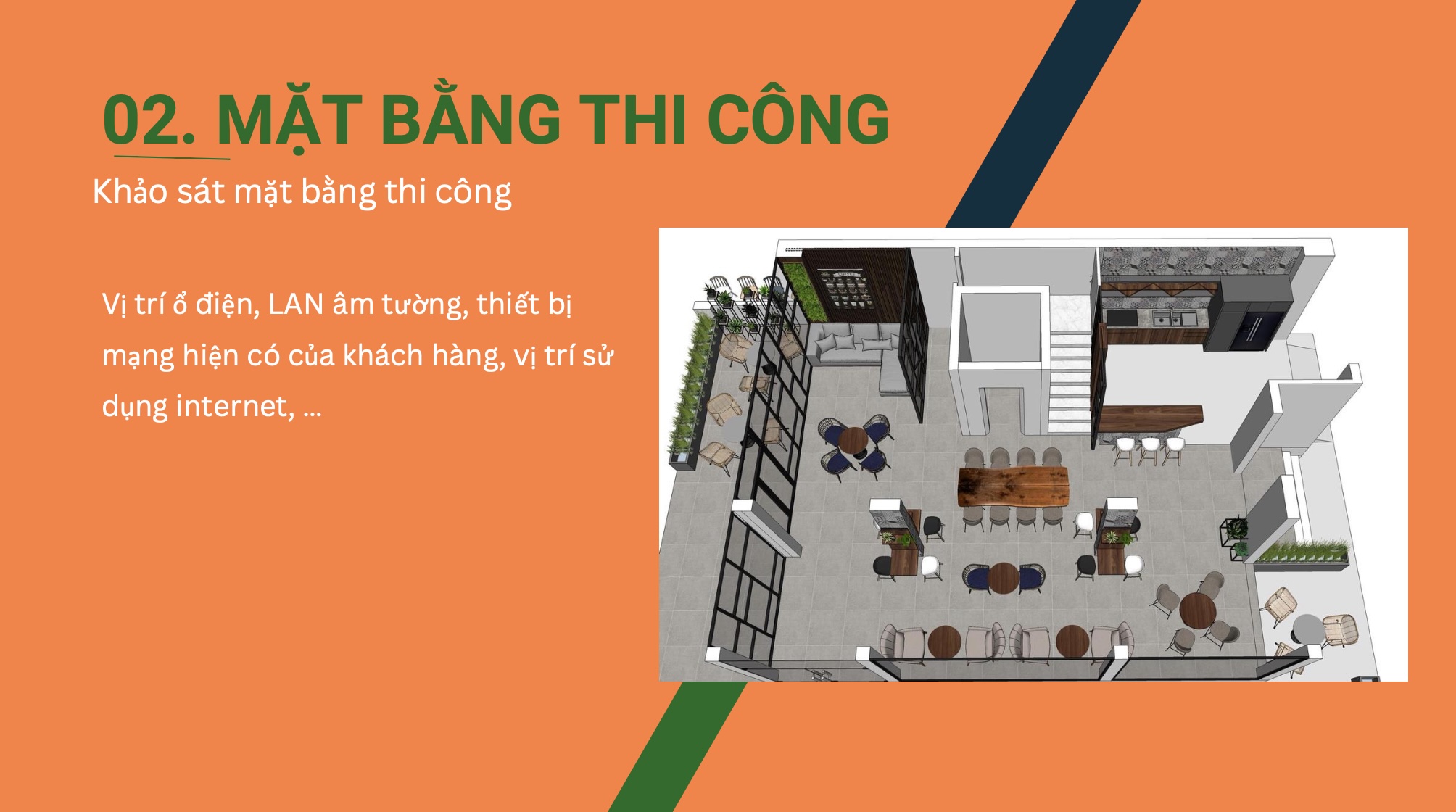 02. MẶT BẰNG THI CÔNG

Khảo sát mặt bằng thi công

Vị trí ổ điện, LAN âm tường, thiết bị mạng hiện có của khách hàng, vị trí sử dụng internet, ...